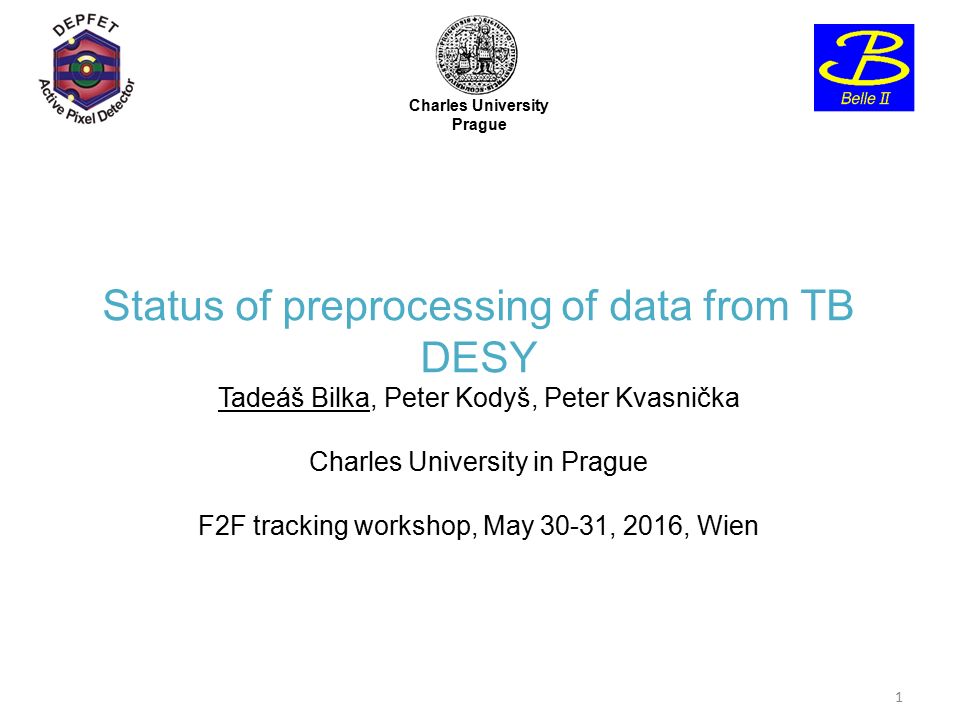 DEPFET
Active Pixel Detector

Charles University
Prague

B
Belle II

Status of preprocessing of data from TB DESY

Tadeáš Bilka, Peter Kodyš, Peter Kvasnička

Charles University in Prague

F2F tracking workshop, May 30-31, 2016, Wien

1